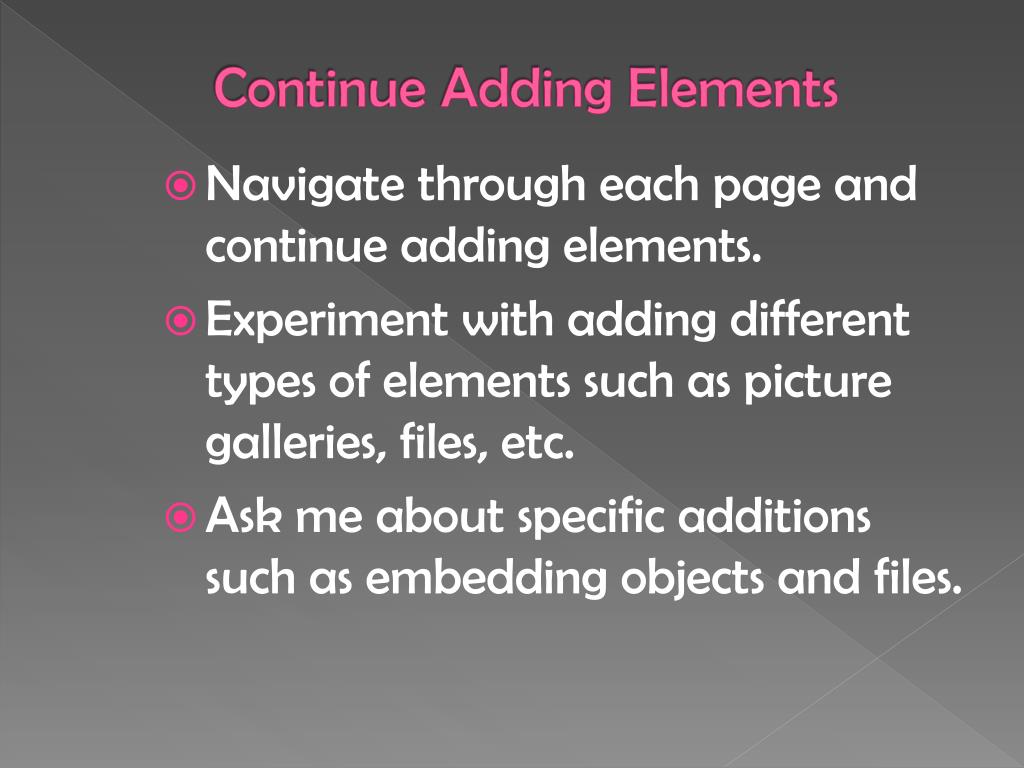 Continue Adding Elements

Navigate through each page and continue adding elements.

Experiment with adding different types of elements such as picture galleries, files, etc.

Ask me about specific additions such as embedding objects and files.